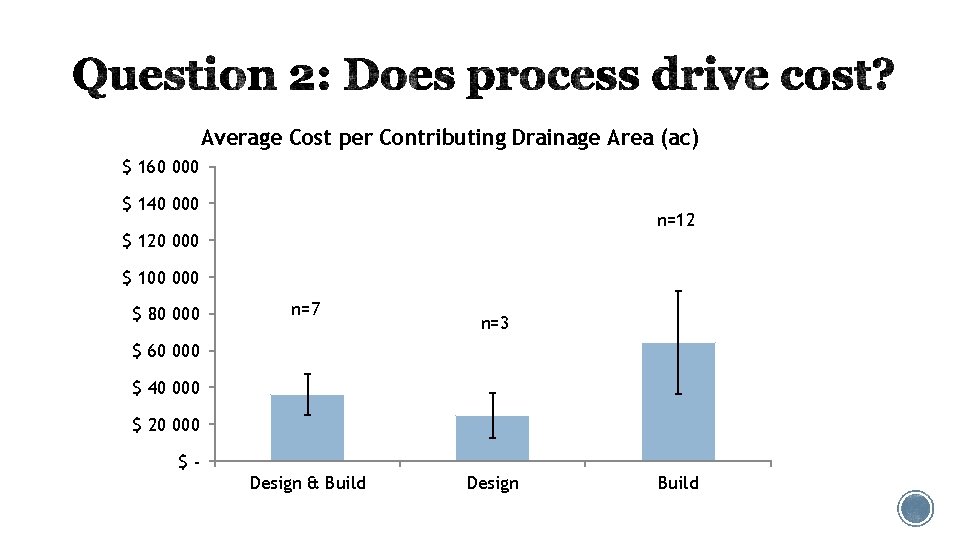 Question 2: Does process drive cost?

Average Cost per Contributing Drainage Area (ac)

$ 160 000
$ 140 000
$ 120 000
$ 100 000
$ 80 000
$ 60 000
$ 40 000
$ 20 000
$ -

n=7
n=3
n=12

Design & Build
Design
Build